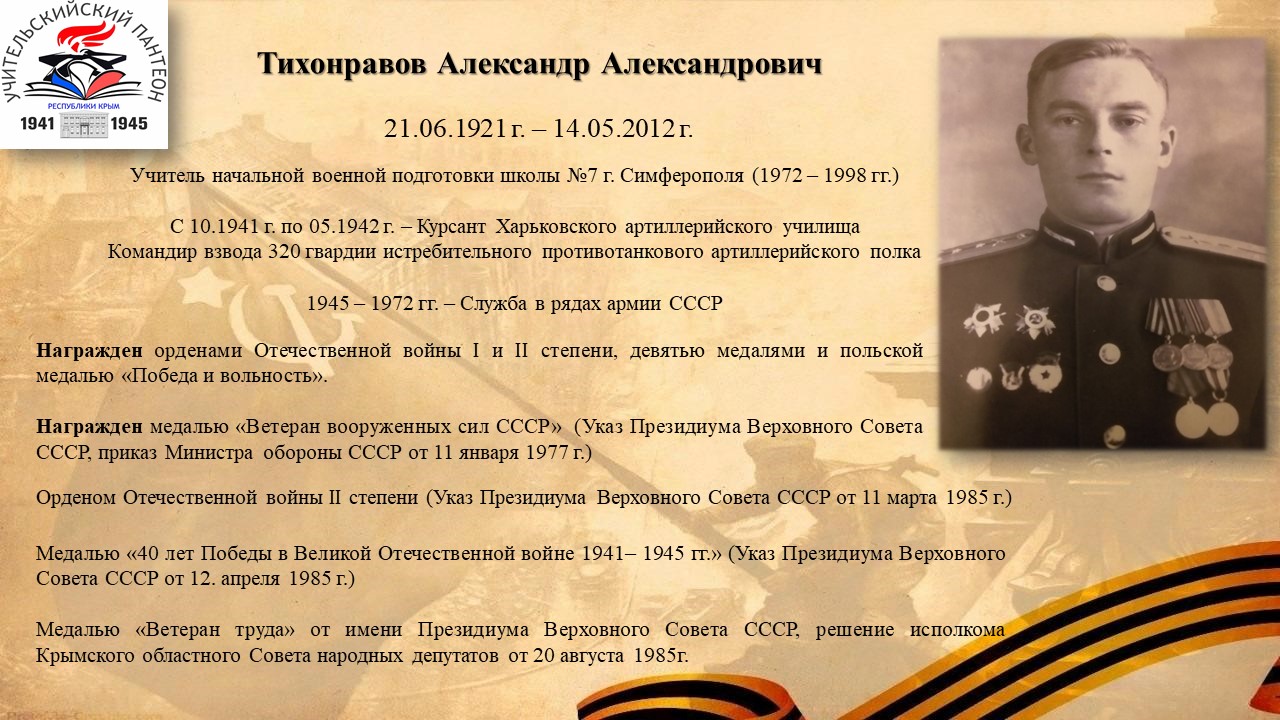 УЧИТЕЛЬСКИЙ ПАНТЕОН
РЕСПУБЛИКИ КРЫМ
1941 1945

Тихонравов Александр Александрович

21.06.1921 г. – 14.05.2012 г.

Учитель начальной военной подготовки школы №7 г. Симферополя (1972 – 1998 гг.)

С 10.1941 г. по 05.1942 г. – Курсант Харьковского артиллерийского училища
Командир взвода 320 гвардии истребительного противотанкового артиллерийского полка

1945 – 1972 гг. – Служба в рядах армии СССР

Награжден орденами Отечественной войны I и II степени, девятью медалями и польской медалью «Победа и вольность».

Награжден медалью «Ветеран вооруженных сил СССР» (Указ Президиума Верховного Совета СССР, приказ Министра обороны СССР от 11 января 1977 г.)

Орденом Отечественной войны II степени (Указ Президиума Верховного Совета СССР от 11 марта 1985 г.)

Медалью «40 лет Победы в Великой Отечественной войне 1941– 1945 гг.» (Указ Президиума Верховного Совета СССР от 12. апреля 1985 г.)

Медалью «Ветеран труда» от имени Президиума Верховного Совета СССР, решение исполкома Крымского областного Совета народных депутатов от 20 августа 1985г.